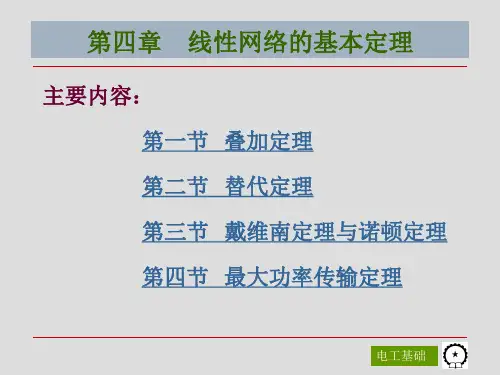 第四章　线性网络的基本定理

主要内容：

第一节　叠加定理

第二节　替代定理

第三节　戴维南定理与诺顿定理

第四节　最大功率传输定理

电工基础